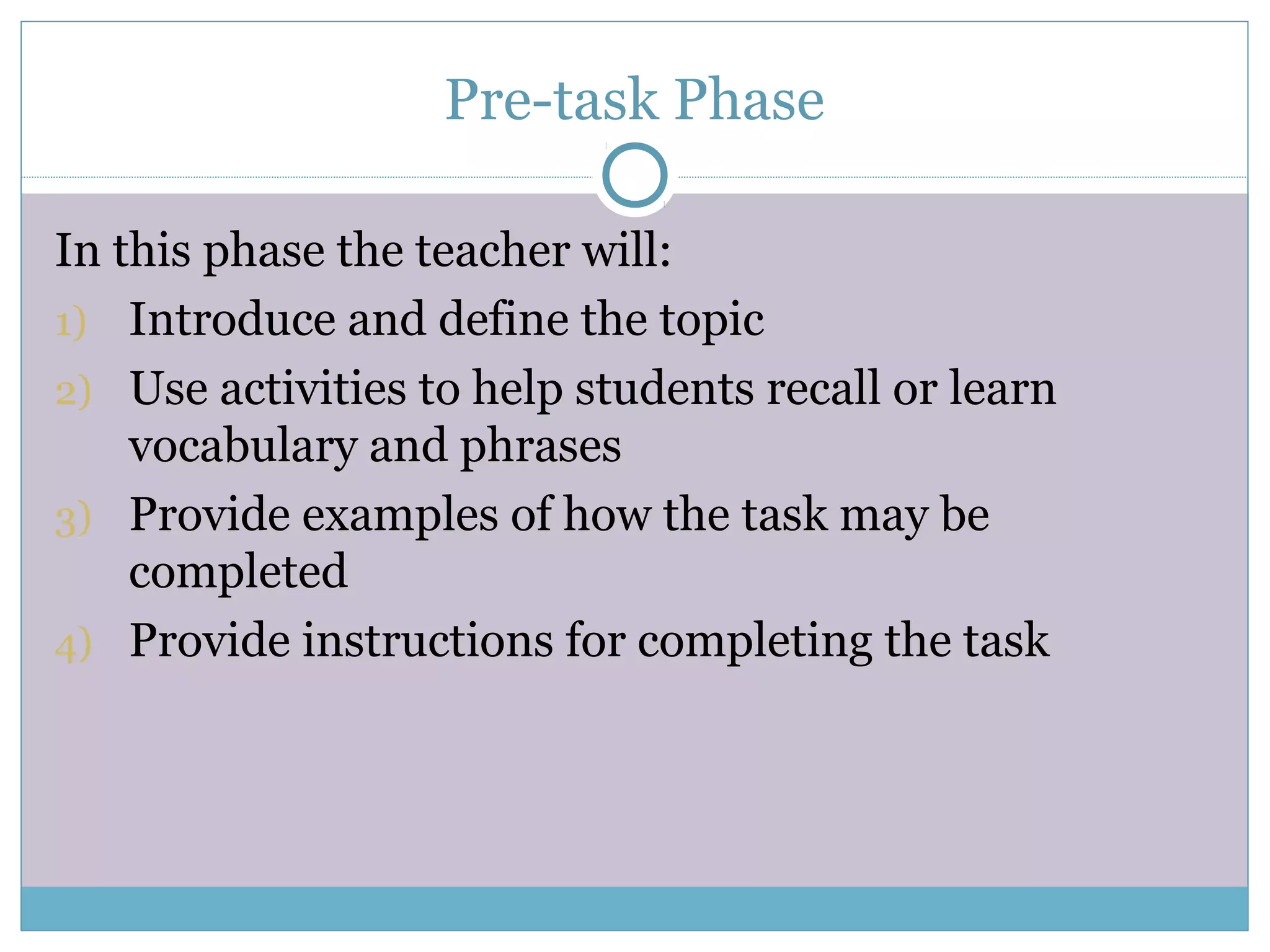 Pre-task Phase

In this phase the teacher will:

1) Introduce and define the topic
2) Use activities to help students recall or learn vocabulary and phrases
3) Provide examples of how the task may be completed
4) Provide instructions for completing the task